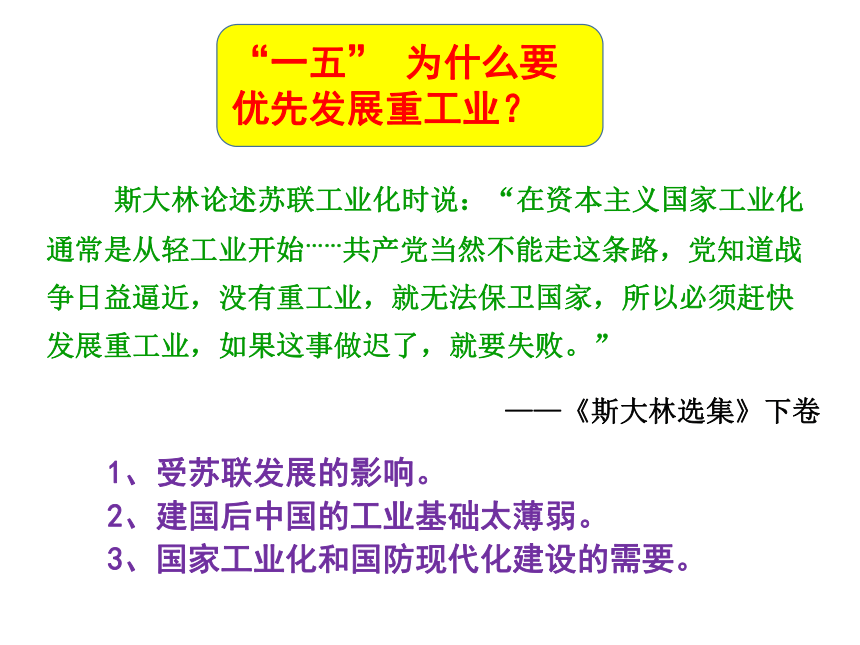 “一五” 为什么要优先发展重工业？

斯大林论述苏联工业化时说：“在资本主义国家工业化通常是从轻工业开始……共产党当然不能走这条路，党知道战争日益逼近，没有重工业，就无法保卫国家，所以必须赶快发展重工业，如果这事做迟了，就要失败。”

——《斯大林选集》下卷

1、受苏联发展的影响。
2、建国后中国的工业基础太薄弱。
3、国家工业化和国防现代化建设的需要。